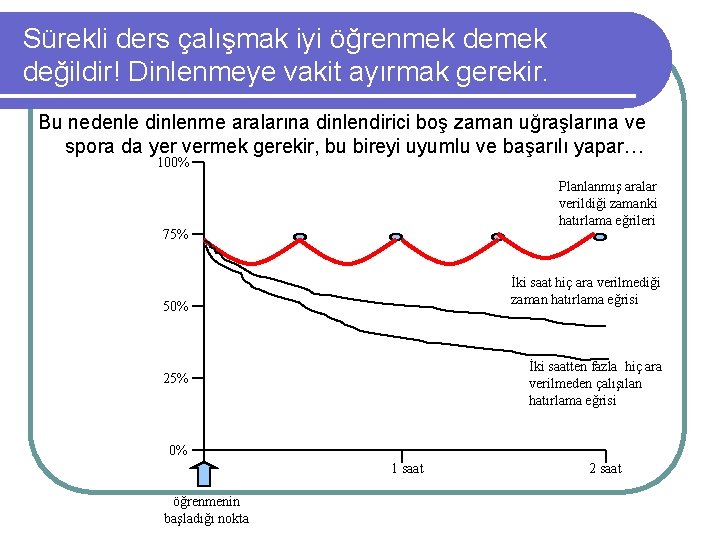 Sürekli ders çalışmak iyi öğrenmek demek değildir! Dinlenmeye vakit ayırmak gerekir.

Bu nedenle dinlenme aralarına dinlendirici boş zaman uğraşlarına ve spora da yer vermek gerekir, bu bireyi uyumlu ve başarılı yapar…

100%

75%

50%

25%

0%

Planlanmış aralar verildiği zamanki hatırlama eğrileri

İki saat hiç ara verilmediği zaman hatırlama eğrisi

İki saatten fazla hiç ara verilmeden çalışılan hatırlama eğrisi

1 saat

2 saat

öğrenmenin başladığı nokta